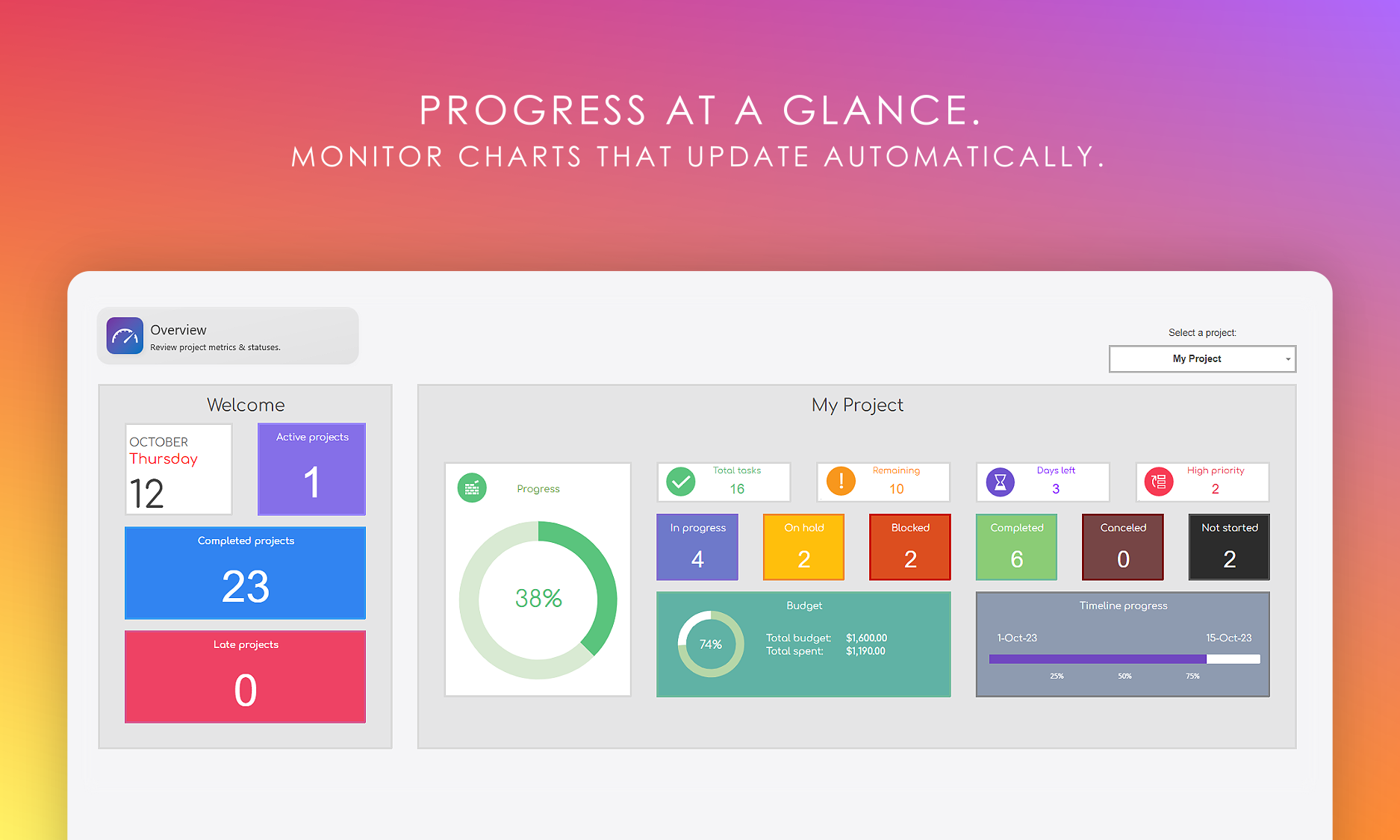 PROGRESS AT A GLANCE.
MONITOR CHARTS THAT UPDATE AUTOMATICALLY.

Overview
Review project metrics & statuses.

Select a project:
My Project

Welcome

OCTOBER
Thursday
12

Active projects
1

Completed projects
23

Late projects
0

My Project

Progress
38%

Total tasks
16

Remaining
10

Days left
3

High priority
2

In progress
4

On hold
2

Blocked
2

Completed
6

Canceled
0

Not started
2

Budget
74%
Total budget: $1,600.00
Total spent: $1,190.00

Timeline progress
1-Oct-23
15-Oct-23
25%
50%
75%